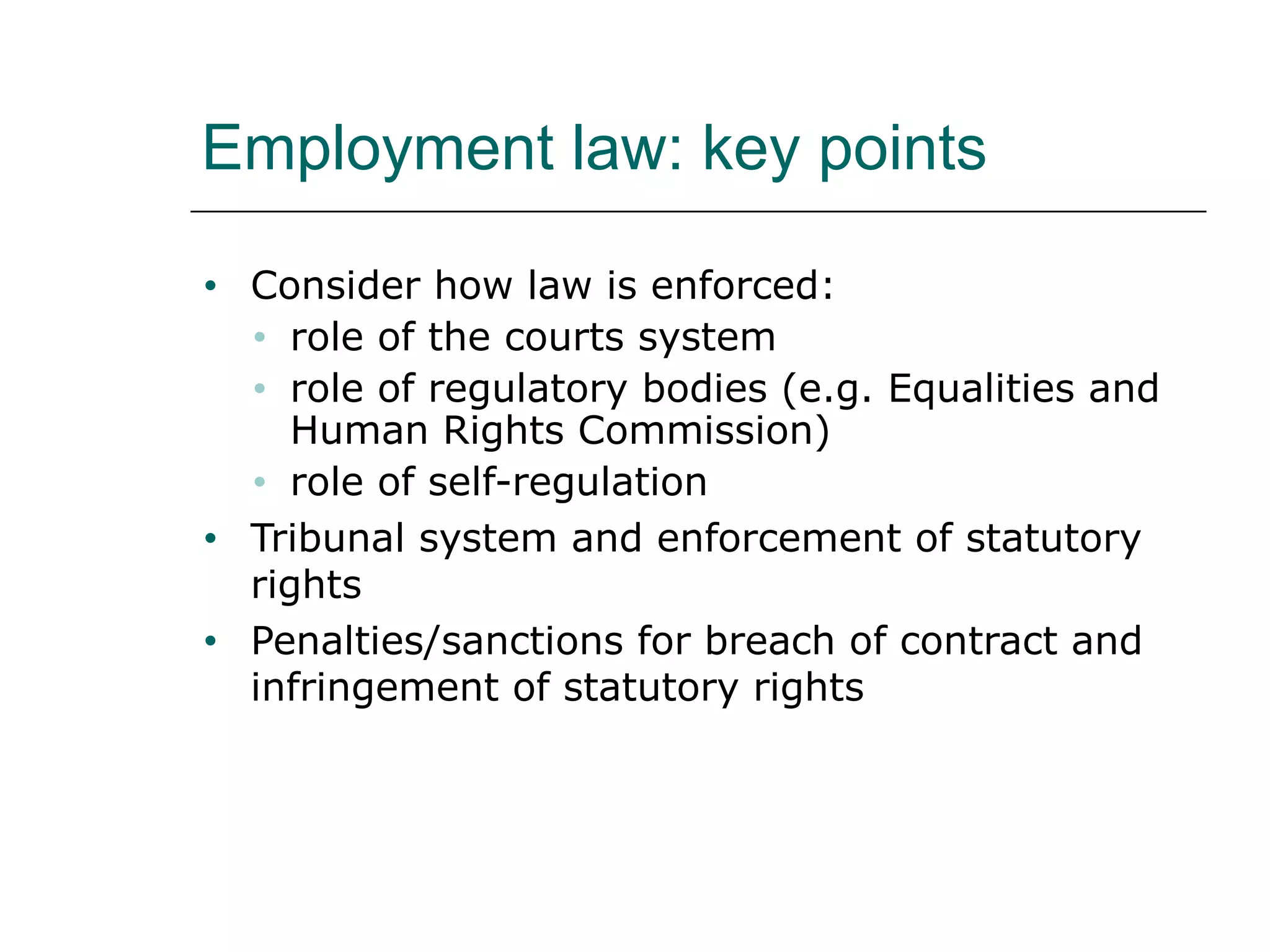 Employment law: key points

• Consider how law is enforced:
  • role of the courts system
  • role of regulatory bodies (e.g. Equalities and Human Rights Commission)
  • role of self-regulation
• Tribunal system and enforcement of statutory rights
• Penalties/sanctions for breach of contract and infringement of statutory rights